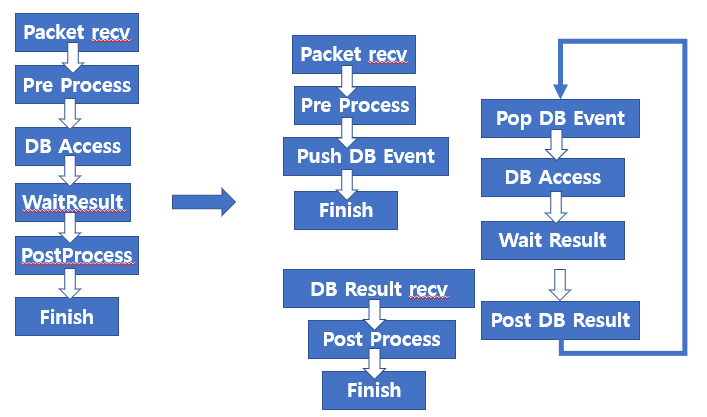 Packet recv
Pre Process
DB Access
WaitResult
PostProcess
Finish

Packet recv
Pre Process
Push DB Event
Finish

DB Result recv
Post Process
Finish

Pop DB Event
DB Access
Wait Result
Post DB Result